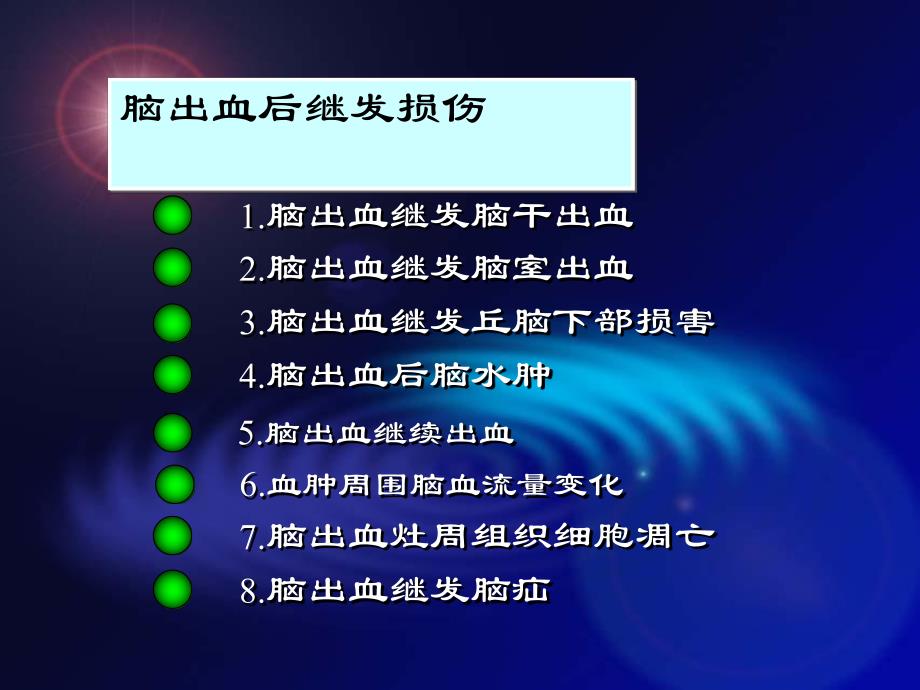 脑出血后继发损伤

1.脑出血继发脑干出血

2.脑出血继发脑室出血

3.脑出血继发丘脑下部损害

4.脑出血后脑水肿

5.脑出血继续出血

6.血肿周围脑血流量变化

7.脑出血灶周组织细胞凋亡

8.脑出血继发脑疝